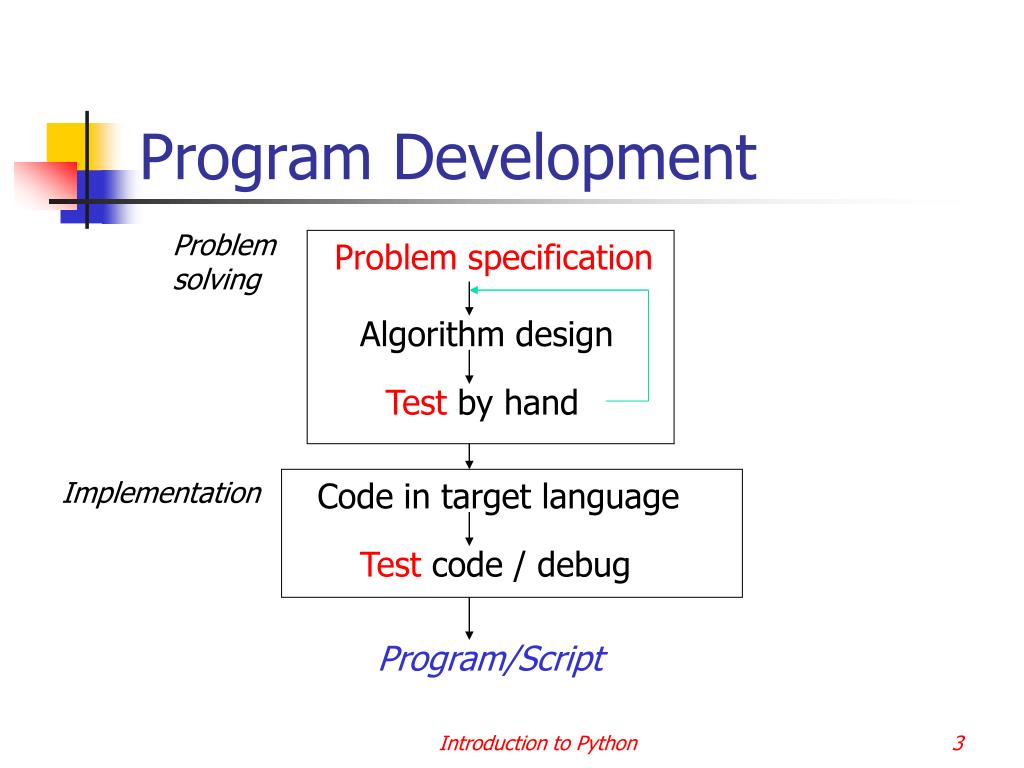 Program Development

Problem solving

Problem specification

Algorithm design

Test by hand

Implementation

Code in target language

Test code / debug

Program/Script

Introduction to Python

3